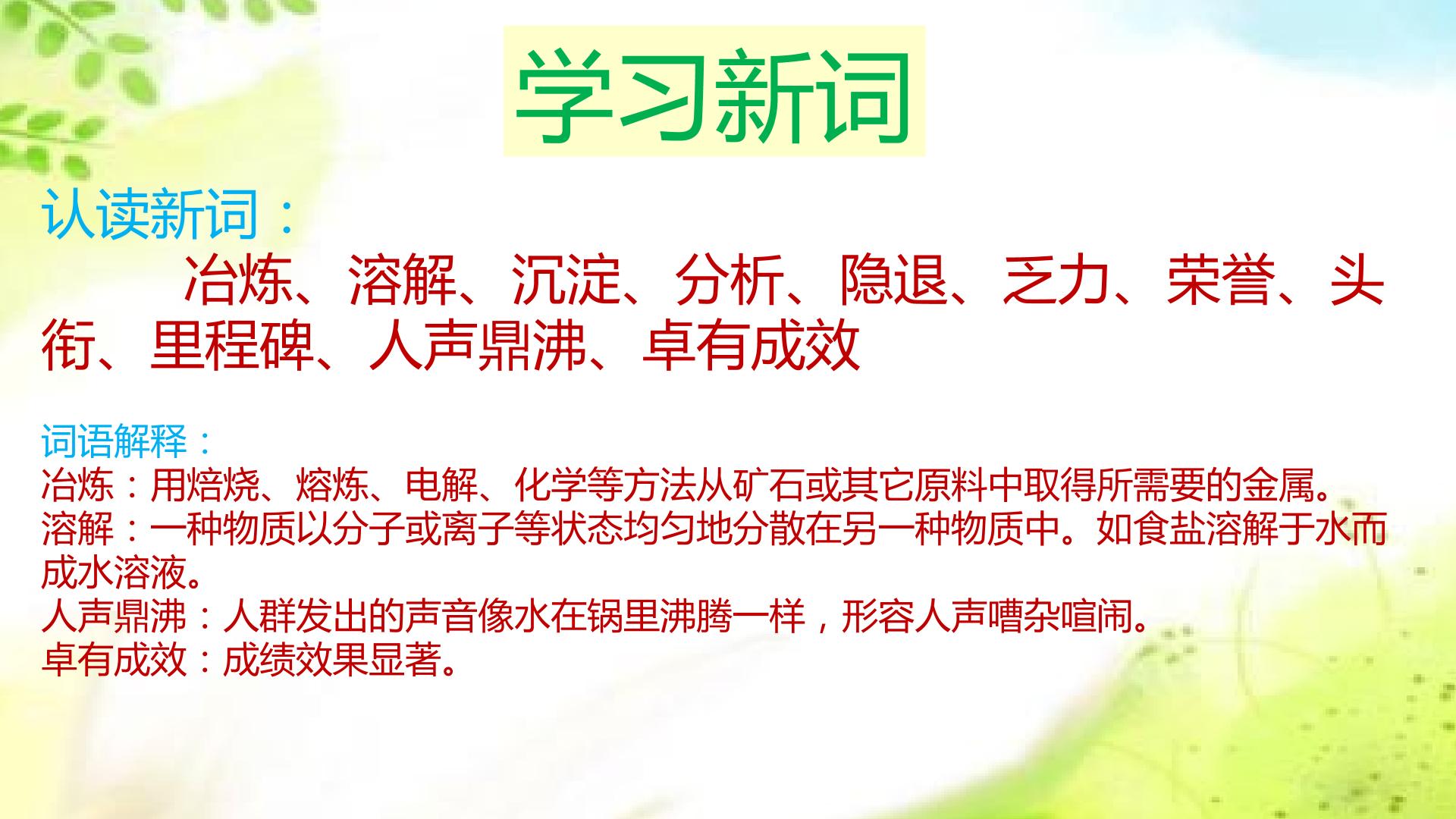 学习新词

认读新词：

冶炼、溶解、沉淀、分析、隐退、乏力、荣誉、头衔、里程碑、人声鼎沸、卓有成效

词语解释：
冶炼：用焙烧、熔炼、电解、化学等方法从矿石或其它原料中取得所需要的金属。
溶解：一种物质以分子或离子等状态均匀地分散在另一种物质中。如食盐溶解于水而成水溶液。
人声鼎沸：人群发出的声音像水在锅里沸腾一样，形容人声嘈杂喧闹。
卓有成效：成绩效果显著。